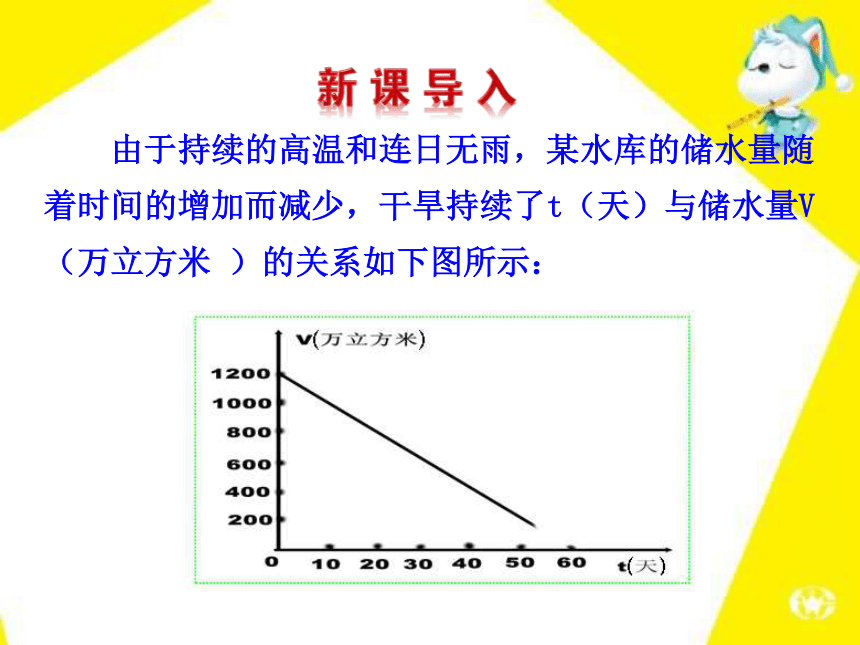 新课导入

由于持续的高温和连日无雨，某水库的储水量随着时间的增加而减少，干旱持续了t（天）与储水量V（万立方米 ）的关系如下图所示：

V(万立方米)
1200
1000
800
600
400
200
0
10 20 30 40 50 60
t(天)